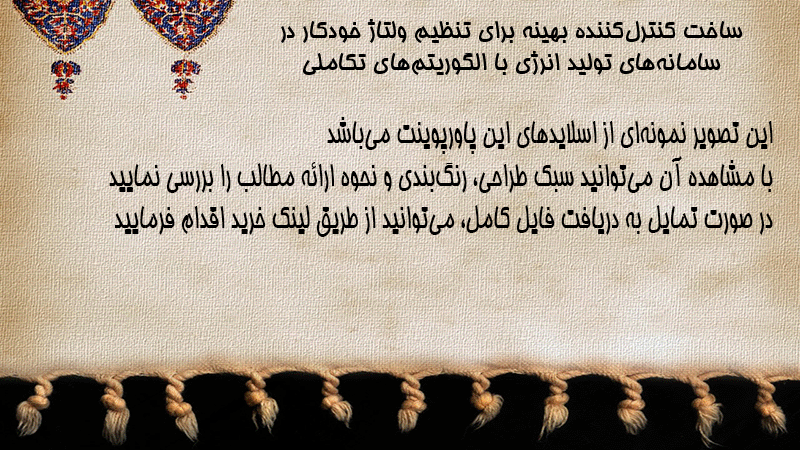 ساخت کنترل‌کننده بهینه برای تنظیم ولتاژ خودکار در سامانه‌های تولید انرژی با الگوریتم‌های تکاملی

این تصویر نمونه‌ای از اسلایدهای این پاورپوینت می‌باشد
با مشاهده آن می‌توانید سبک طراحی، رنگ‌بندی و نحوه ارائه مطالب را بررسی نمایید
در صورت تمایل به دریافت فایل کامل، می‌توانید از طریق لینک خرید اقدام فرمایید